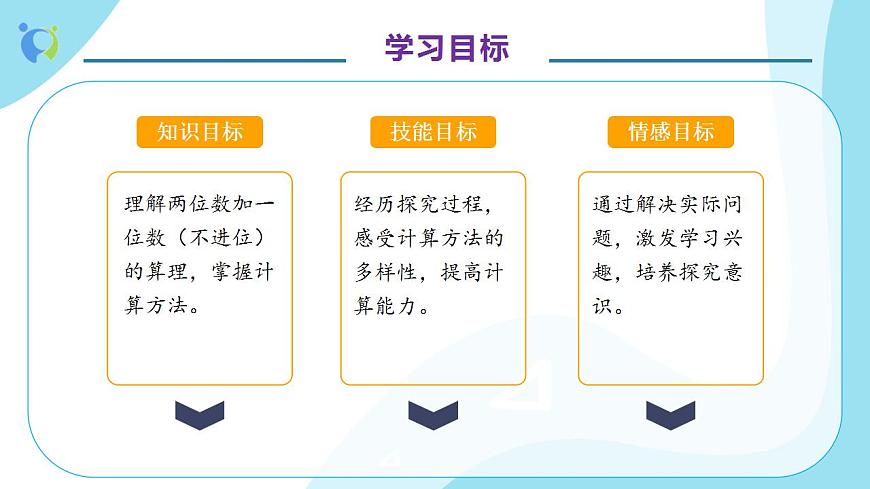 学习目标

知识目标

理解两位数加一位数（不进位）的算理，掌握计算方法。

技能目标

经历探究过程，感受计算方法的多样性，提高计算能力。

情感目标

通过解决实际问题，激发学习兴趣，培养探究意识。